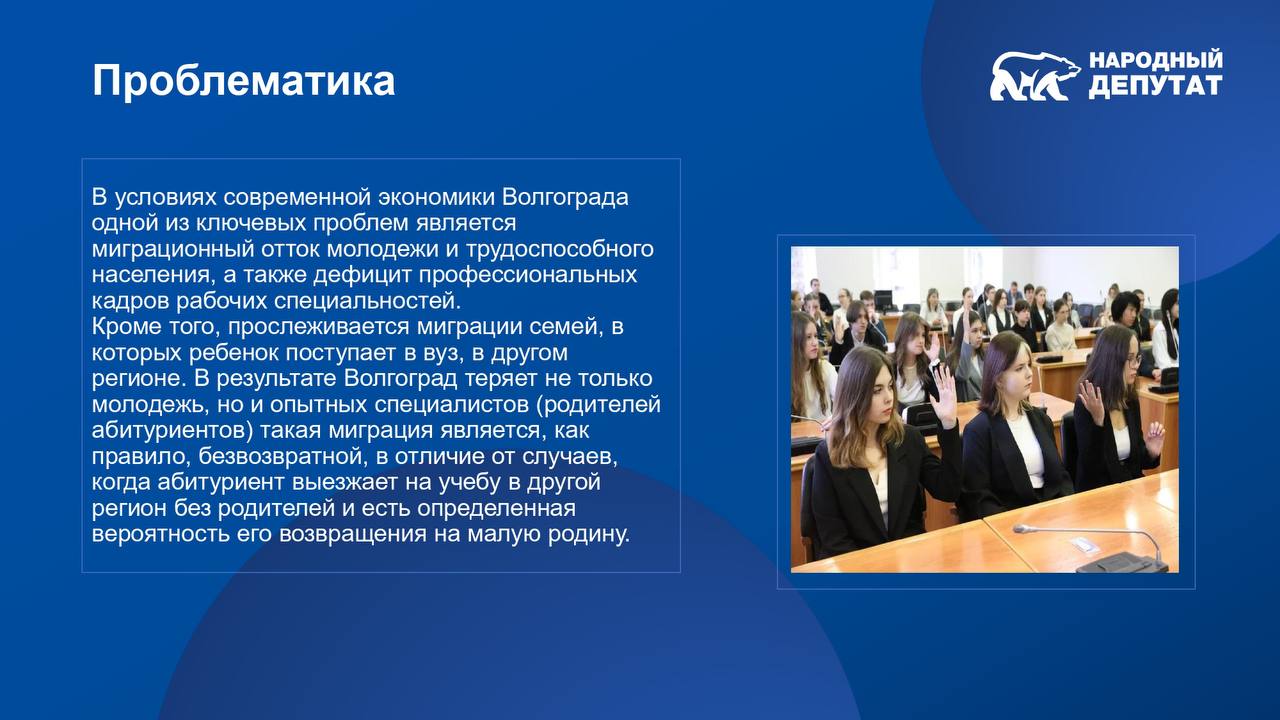 Проблематика

НАРОДНЫЙ ДЕПУТАТ

В условиях современной экономики Волгограда одной из ключевых проблем является миграционный отток молодежи и трудоспособного населения, а также дефицит профессиональных кадров рабочих специальностей.
Кроме того, прослеживается миграции семей, в которых ребенок поступает в вуз, в другом регионе. В результате Волгоград теряет не только молодежь, но и опытных специалистов (родителей абитуриентов) такая миграция является, как правило, безвозвратной, в отличие от случаев, когда абитуриент выезжает на учебу в другой регион без родителей и есть определенная вероятность его возвращения на малую родину.